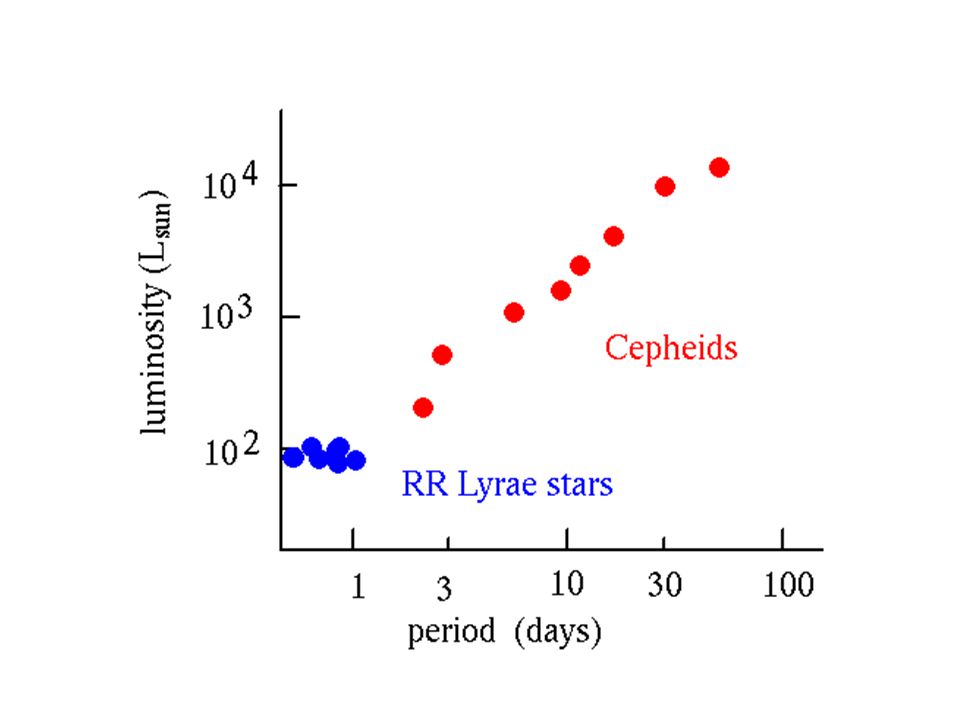 luminosity ($L_{sun}$)

$10^4$

$10^3$

$10^2$

Cepheids

RR Lyrae stars

1 3 10 30 100

period (days)